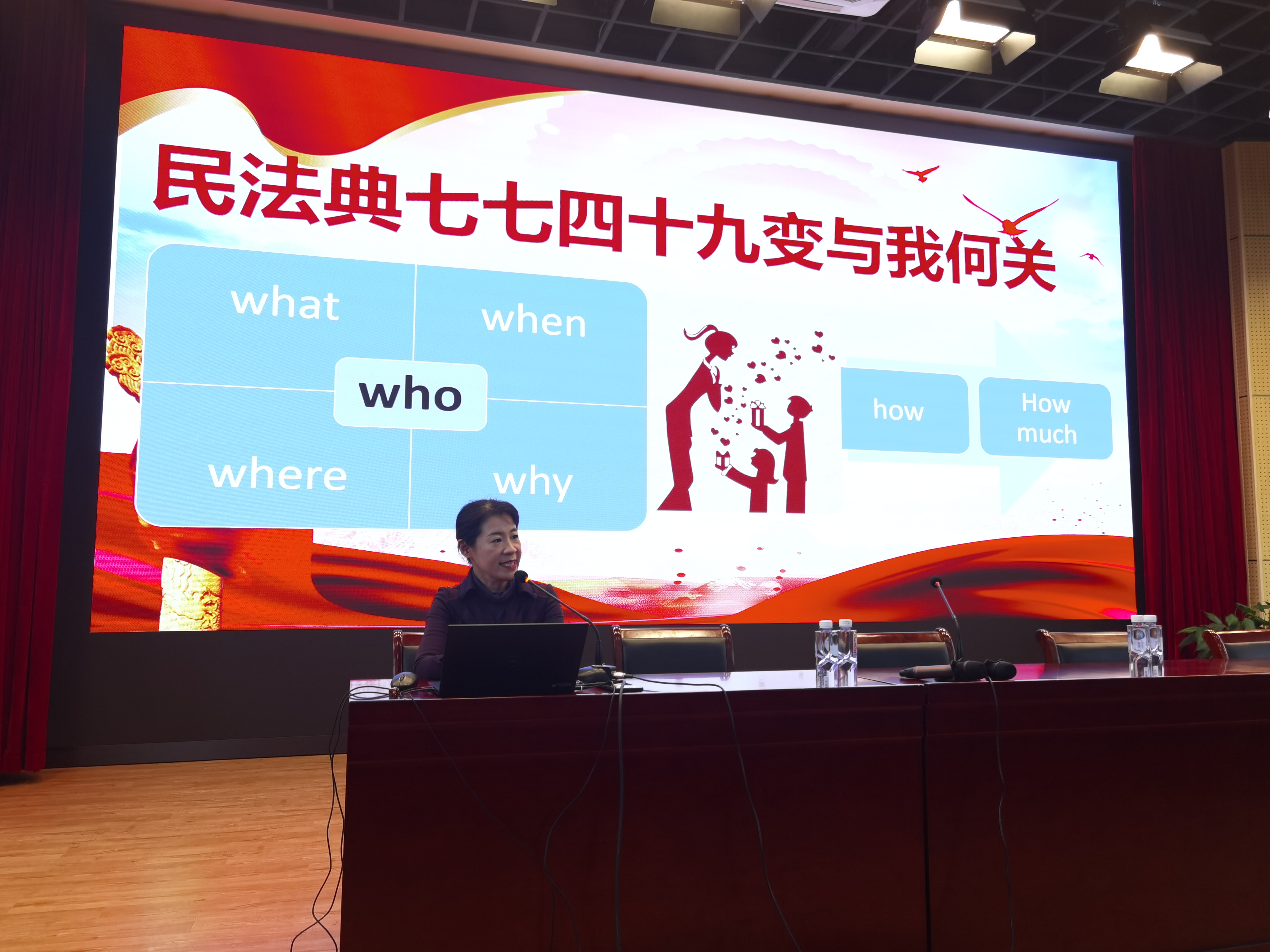 民法典七七四十九变与我何关

what

when

who

where

why

how

How much